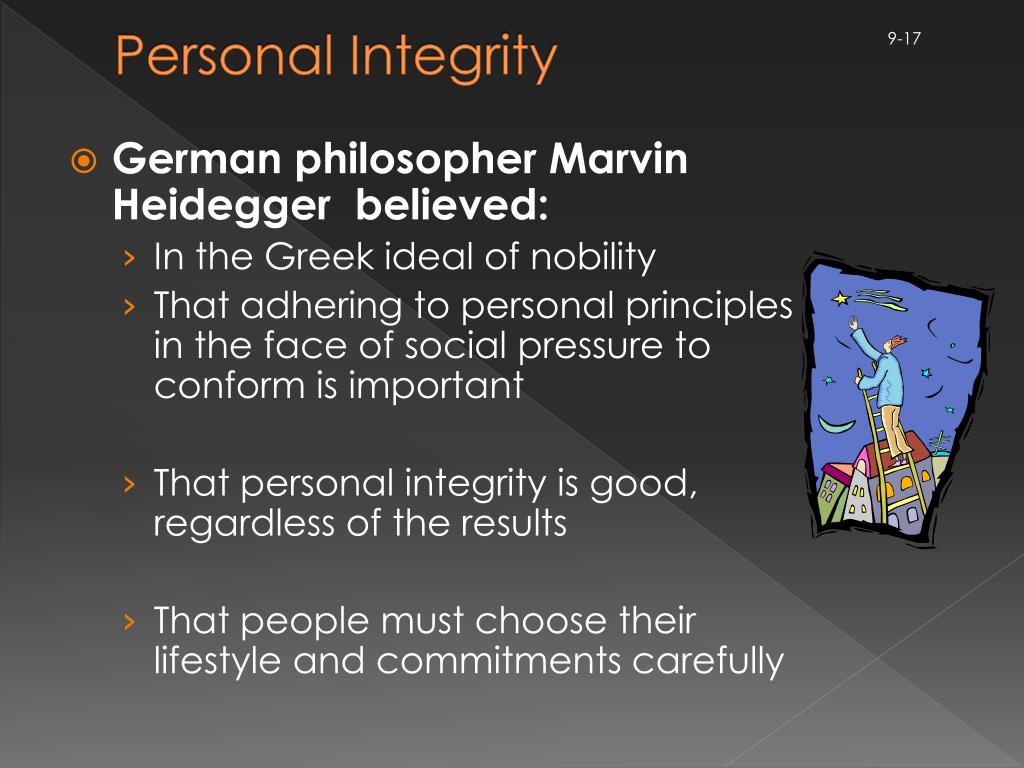 Personal Integrity

9-17

German philosopher Marvin Heidegger believed:

› In the Greek ideal of nobility
› That adhering to personal principles in the face of social pressure to conform is important

› That personal integrity is good, regardless of the results

› That people must choose their lifestyle and commitments carefully